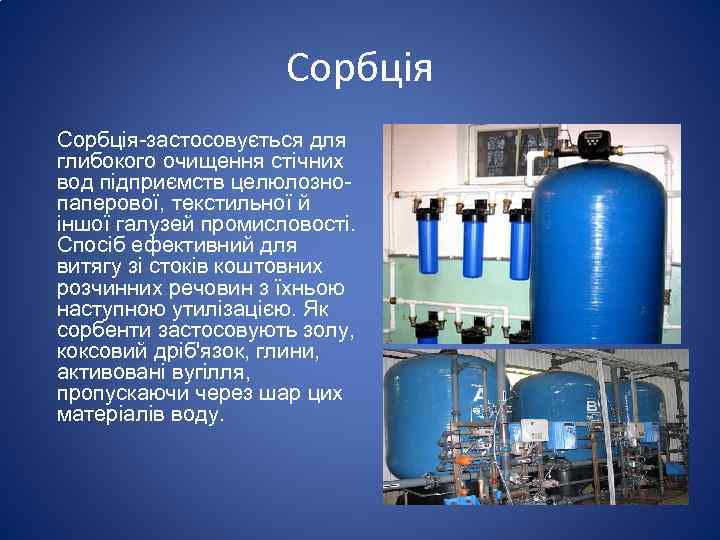 Сорбція

Сорбція-застосовується для глибокого очищення стічних вод підприємств целюлозно-паперової, текстильної й іншої галузей промисловості. Спосіб ефективний для витягу зі стоків коштовних розчинних речовин з їхньою наступною утилізацією. Як сорбенти застосовують золу, коксовий дріб'язок, глини, активовані вугілля, пропускаючи через шар цих матеріалів воду.